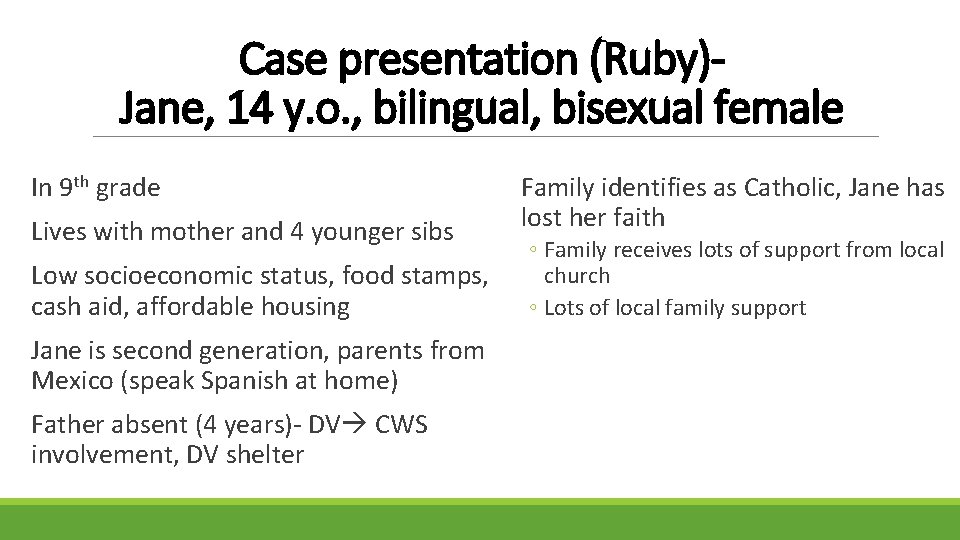 Case presentation (Ruby)-
Jane, 14 y.o., bilingual, bisexual female

In 9th grade

Lives with mother and 4 younger sibs

Low socioeconomic status, food stamps, cash aid, affordable housing

Jane is second generation, parents from Mexico (speak Spanish at home)

Father absent (4 years)- DV→ CWS involvement, DV shelter

Family identifies as Catholic, Jane has lost her faith

◦ Family receives lots of support from local church

◦ Lots of local family support